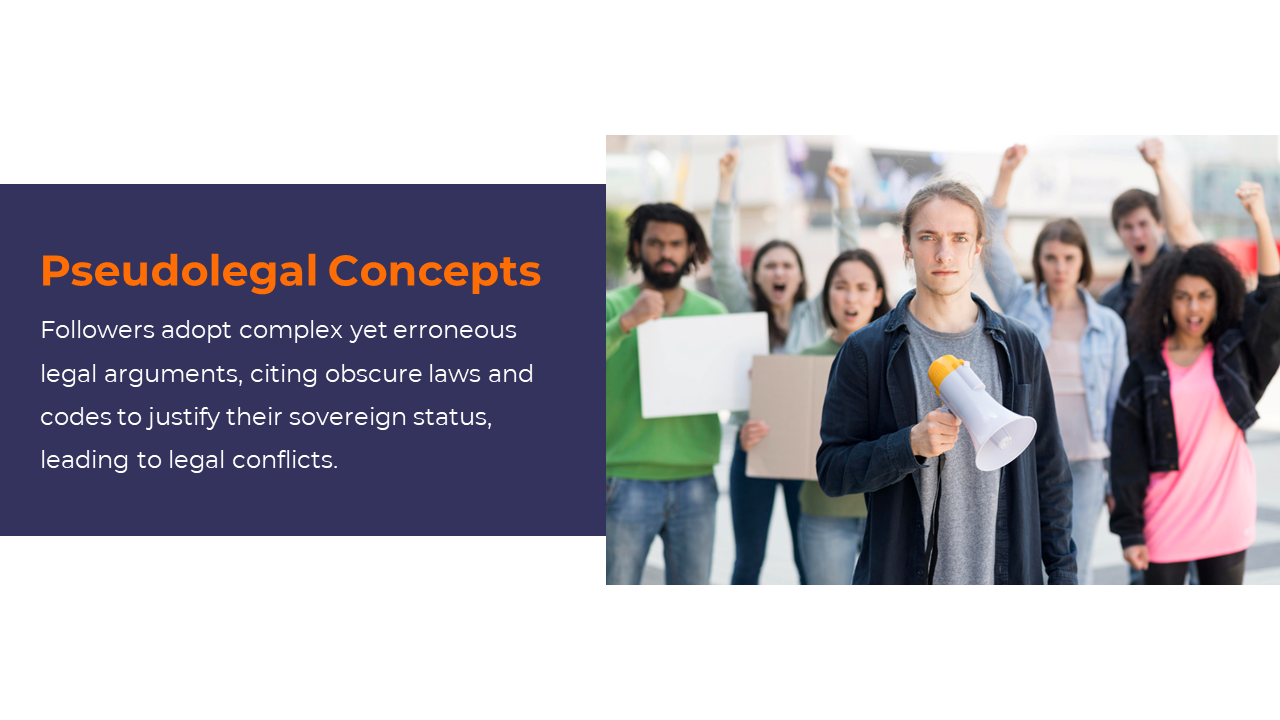 Pseudolegal Concepts

Followers adopt complex yet erroneous legal arguments, citing obscure laws and codes to justify their sovereign status, leading to legal conflicts.